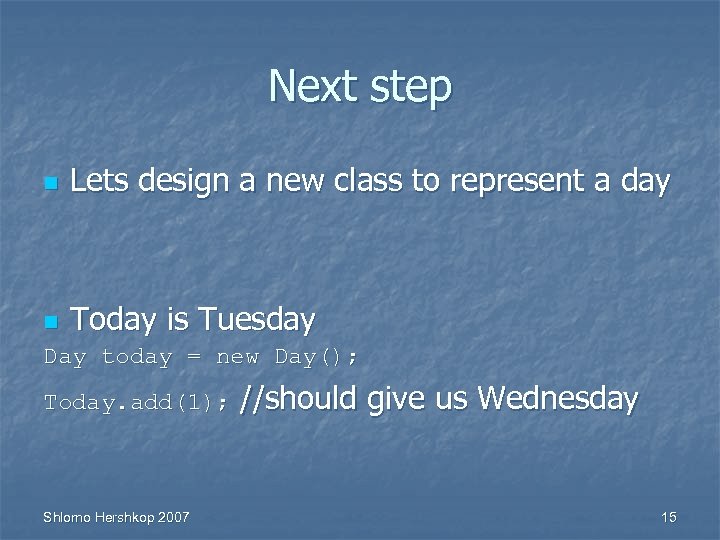 Next step

Lets design a new class to represent a day

Today is Tuesday

Day today = new Day();

Today.add(1); //should give us Wednesday

Shlomo Hershkop 2007

15